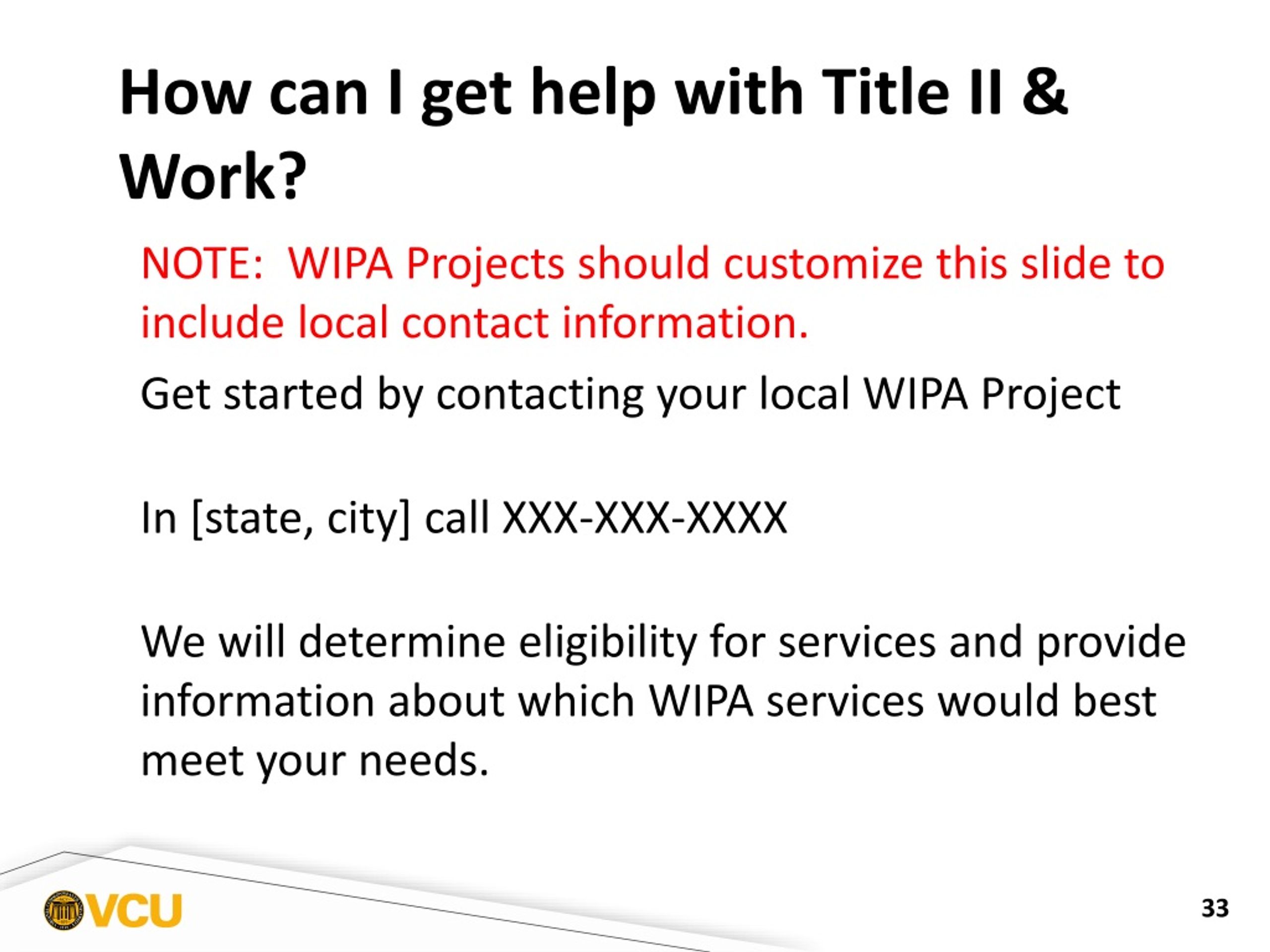 How can I get help with Title II & Work?

NOTE: WIPA Projects should customize this slide to include local contact information.

Get started by contacting your local WIPA Project

In [state, city] call XXX-XXX-XXXX

We will determine eligibility for services and provide information about which WIPA services would best meet your needs.

VCU

33